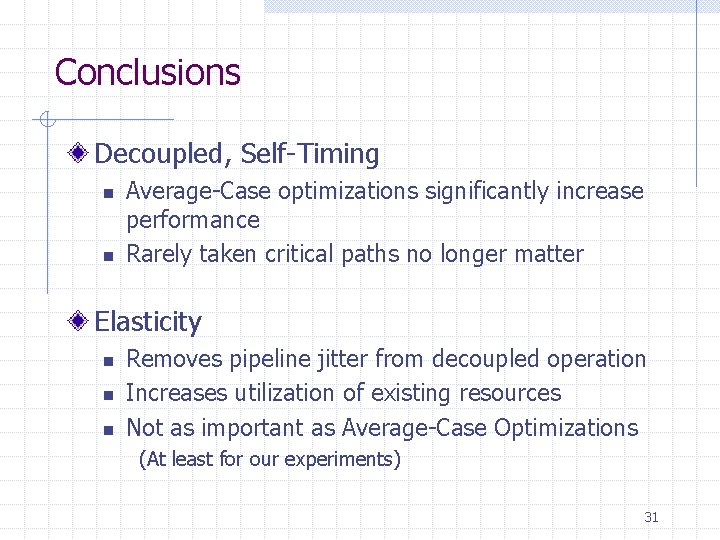 Conclusions

Decoupled, Self-Timing

- Average-Case optimizations significantly increase performance
- Rarely taken critical paths no longer matter

Elasticity

- Removes pipeline jitter from decoupled operation
- Increases utilization of existing resources
- Not as important as Average-Case Optimizations
(At least for our experiments)

31